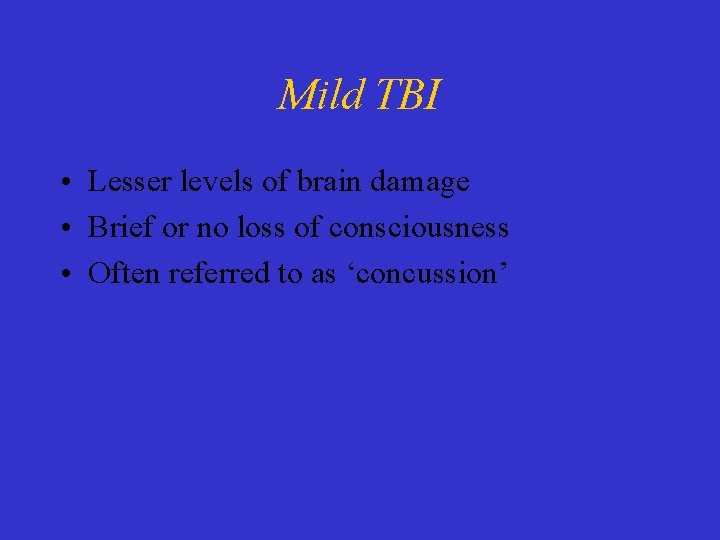 Mild TBI

• Lesser levels of brain damage
• Brief or no loss of consciousness
• Often referred to as ‘concussion’